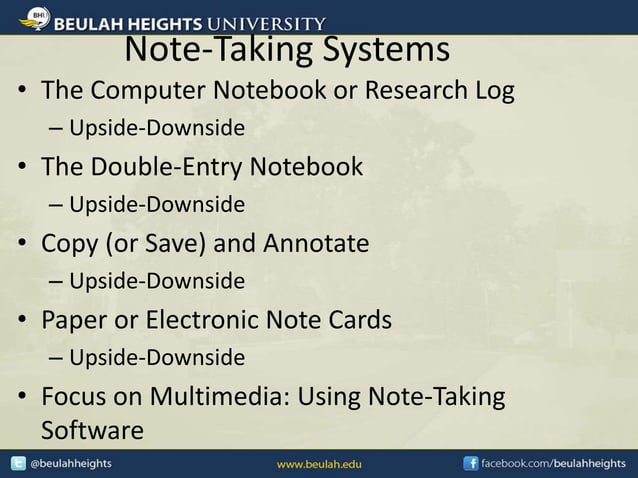 BHU BEULAH HEIGHTS UNIVERSITY

Note-Taking Systems

• The Computer Notebook or Research Log
– Upside-Downside
• The Double-Entry Notebook
– Upside-Downside
• Copy (or Save) and Annotate
– Upside-Downside
• Paper or Electronic Note Cards
– Upside-Downside
• Focus on Multimedia: Using Note-Taking Software

@beulahheights www.beulah.edu facebook.com/beulahheights